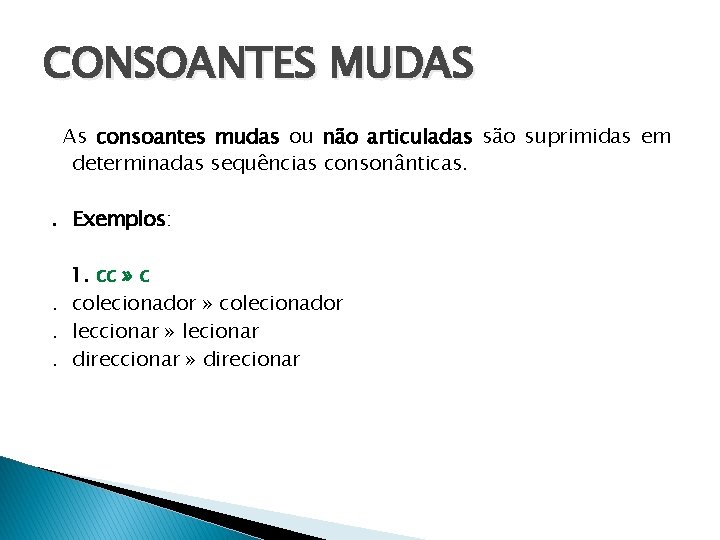 CONSOANTES MUDAS

As consoantes mudas ou não articuladas são suprimidas em determinadas sequências consonânticas.

. Exemplos:

1. cc » c
. colecionador » colecionador
. leccionar » lecionar
. direccionar » direcionar